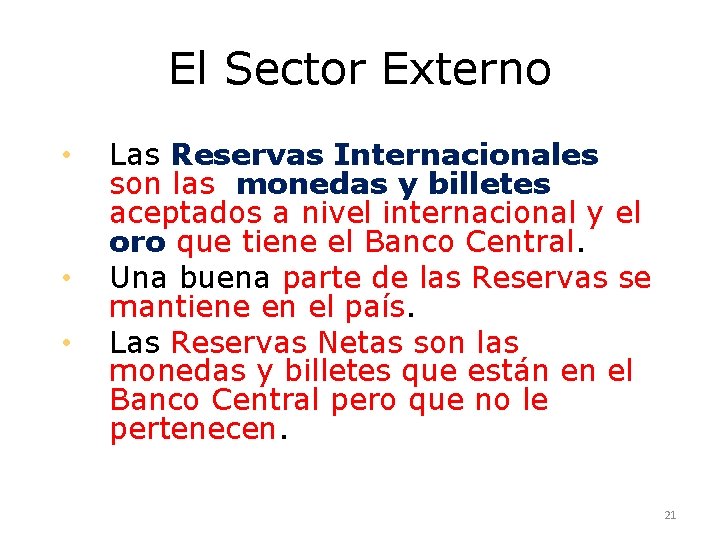 El Sector Externo

• Las Reservas Internacionales son las monedas y billetes aceptados a nivel internacional y el oro que tiene el Banco Central.
• Una buena parte de las Reservas se mantiene en el país.
• Las Reservas Netas son las monedas y billetes que están en el Banco Central pero que no le pertenecen.

21